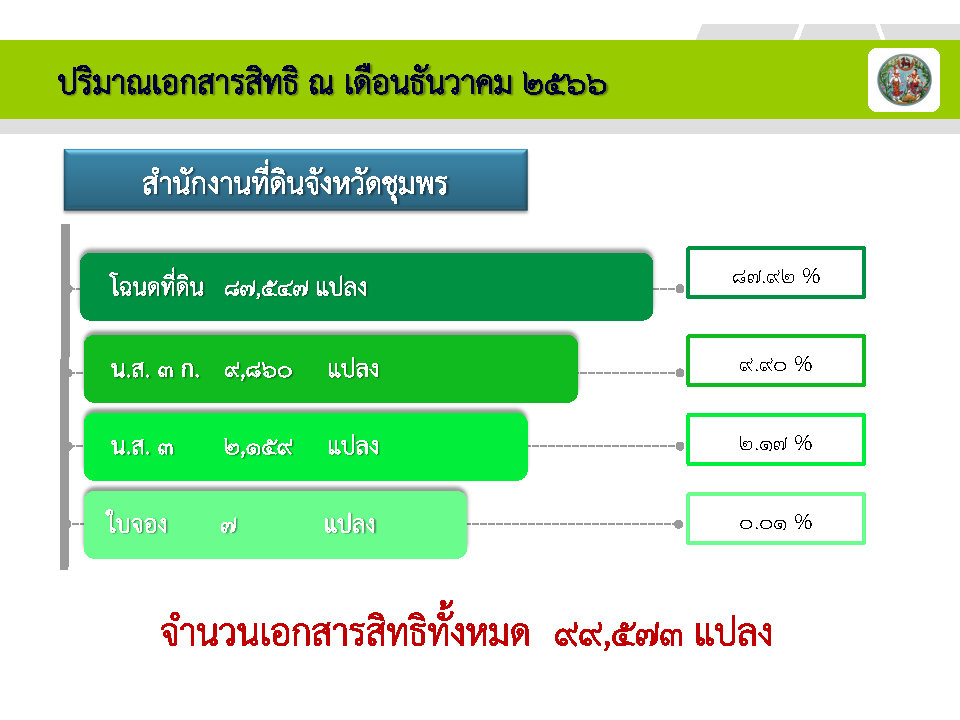 ปริมาณเอกสารสิทธิ ณ เดือนธันวาคม ๒๕๖๖

สำนักงานที่ดินจังหวัดชุมพร

โฉนดที่ดิน ๘๗,๕๔๗ แปลง

๘๗.๙๒ %

น.ส. ๓ ก. ๙,๘๖๐ แปลง

๙.๙๐ %

น.ส. ๓ ๒,๑๕๙ แปลง

๒.๑๗ %

ใบจอง ๗ แปลง

๐.๐๑ %

จำนวนเอกสารสิทธิทั้งหมด ๙๙,๕๗๓ แปลง